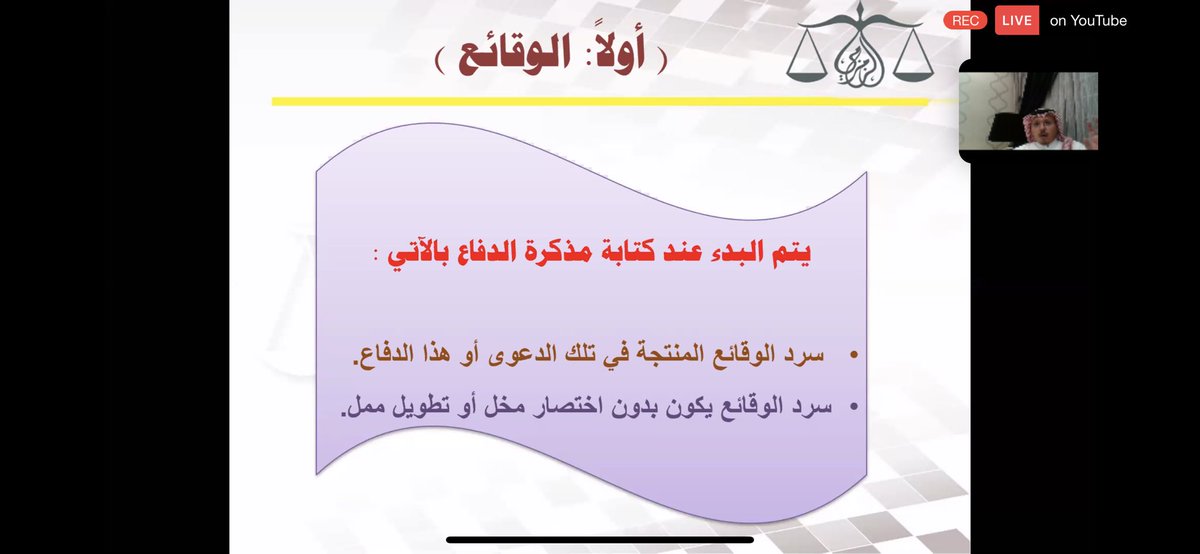 REC LIVE on YouTube

( أولاً: الوقائع )

يتم البدء عند كتابة مذكرة الدفاع بالآتي :

• سرد الوقائع المنتجة في تلك الدعوى أو هذا الدفاع.
• سرد الوقائع يكون بدون اختصار مخل أو تطويل ممل.